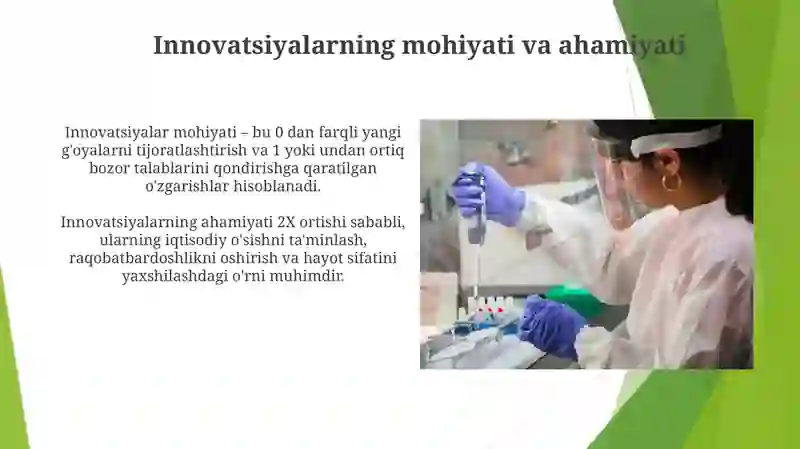 Innovatsiyalarning mohiyati va ahamiyati

Innovatsiyalar mohiyati – bu 0 dan farqli yangi g'oyalarni tijoratlashtirish va 1 yoki undan ortiq bozor talablarini qondirishga qaratilgan o'zgarishlar hisoblanadi.

Innovatsiyalarning ahamiyati 2X ortishi sababli, ularning iqtisodiy o'sishni ta'minlash, raqobatbardoshlikni oshirish va hayot sifatini yaxshilashdagi o'rni muhimdir.